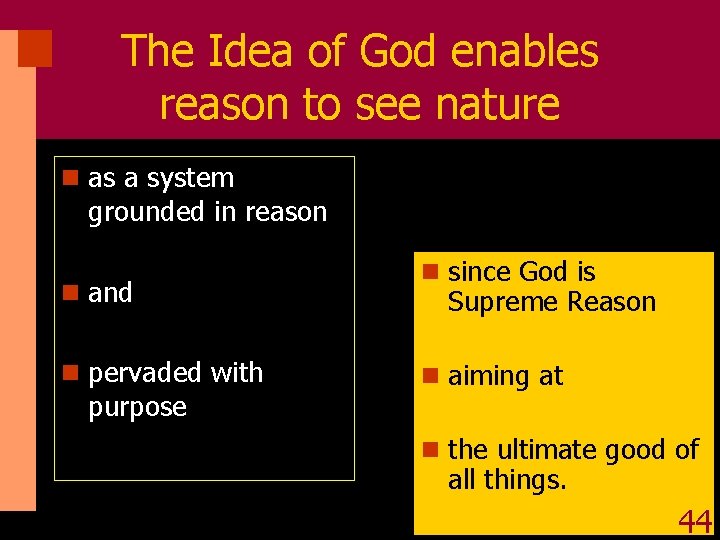 The Idea of God enables reason to see nature

as a system grounded in reason

and

pervaded with purpose

since God is Supreme Reason

aiming at

the ultimate good of all things.

44